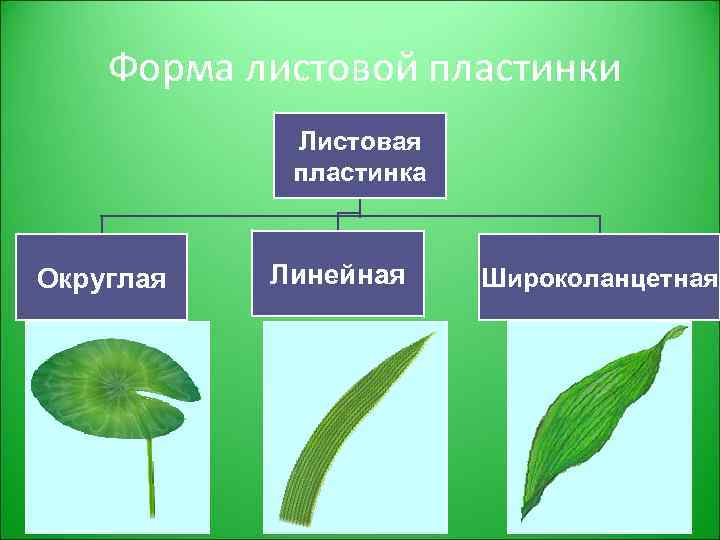 Форма листовой пластинки

Листовая пластинка

Округлая

Линейная

Широколанцетная